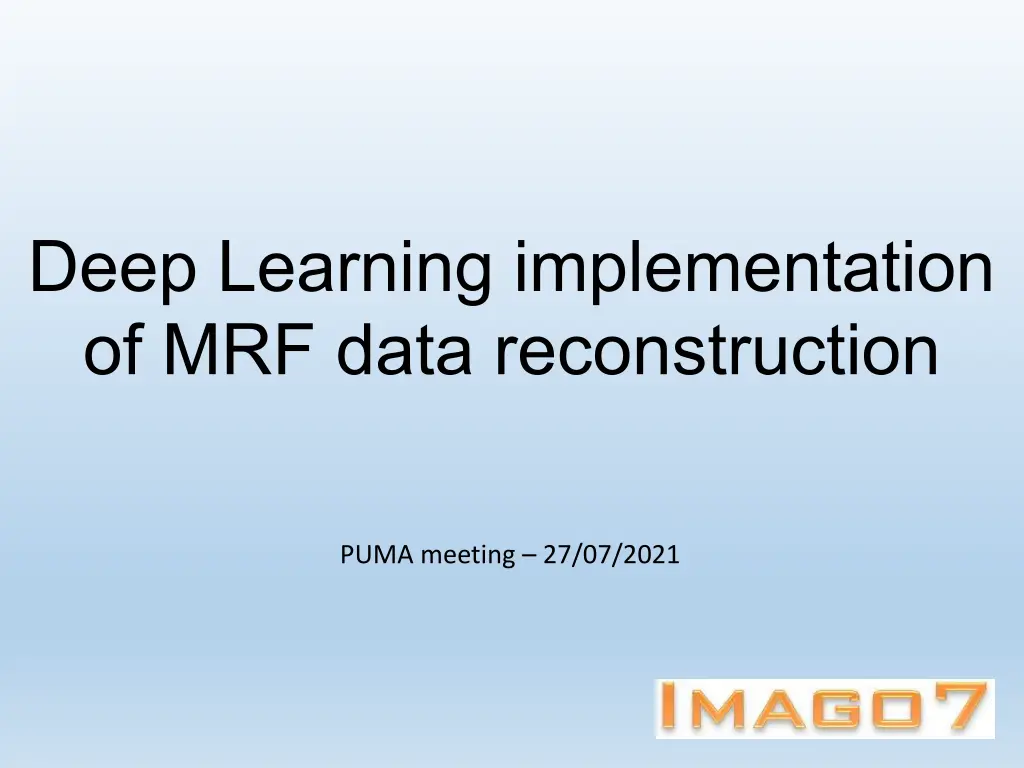 Deep Learning implementation of MRF data reconstruction

PUMA meeting – 27/07/2021

IMAGO7